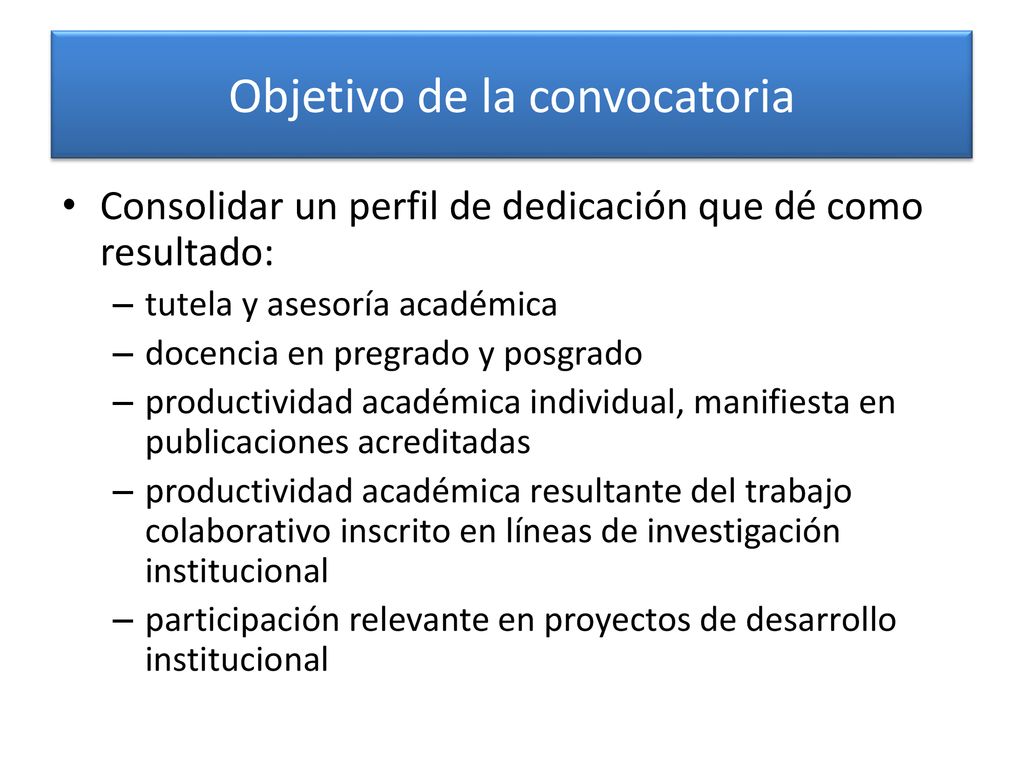 Objetivo de la convocatoria

• Consolidar un perfil de dedicación que dé como resultado:
– tutela y asesoría académica
– docencia en pregrado y posgrado
– productividad académica individual, manifiesta en publicaciones acreditadas
– productividad académica resultante del trabajo colaborativo inscrito en líneas de investigación institucional
– participación relevante en proyectos de desarrollo institucional